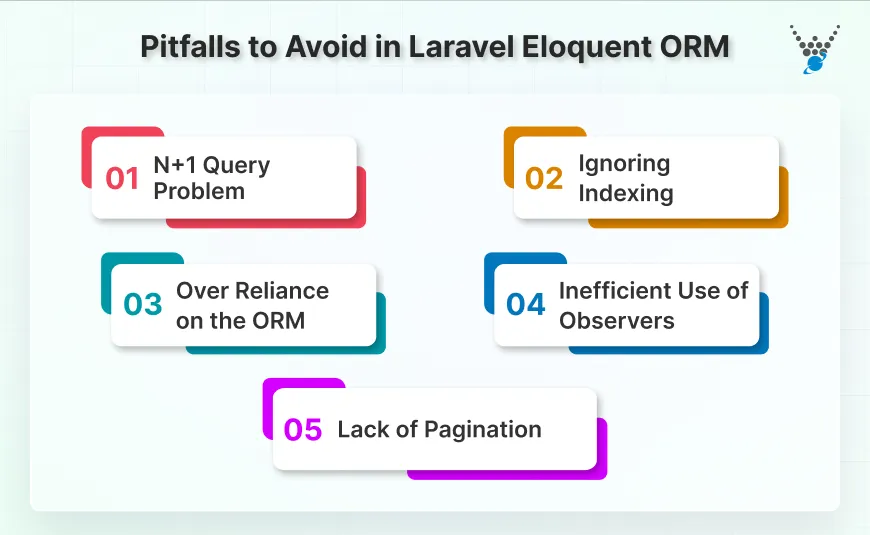 Pitfalls to Avoid in Laravel Eloquent ORM

01 N+1 Query Problem

02 Ignoring Indexing

03 Over Reliance on the ORM

04 Inefficient Use of Observers

05 Lack of Pagination